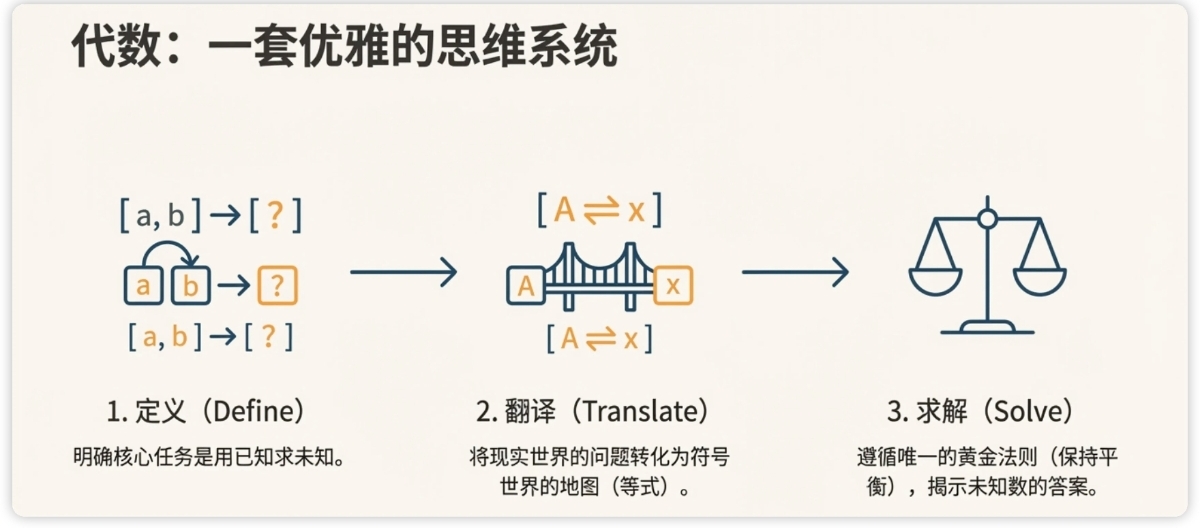 代数：一套优雅的思维系统

[ a, b ] → [ ? ]

a b → ?

[ a, b ] → [ ? ]

1. 定义（Define）

明确核心任务是用已知求未知。

[ A ⇌ x ]

A x

[ A ⇌ x ]

2. 翻译（Translate）

将现实世界的问题转化为符号世界的地图（等式）。

3. 求解（Solve）

遵循唯一的黄金法则（保持平衡），揭示未知数的答案。